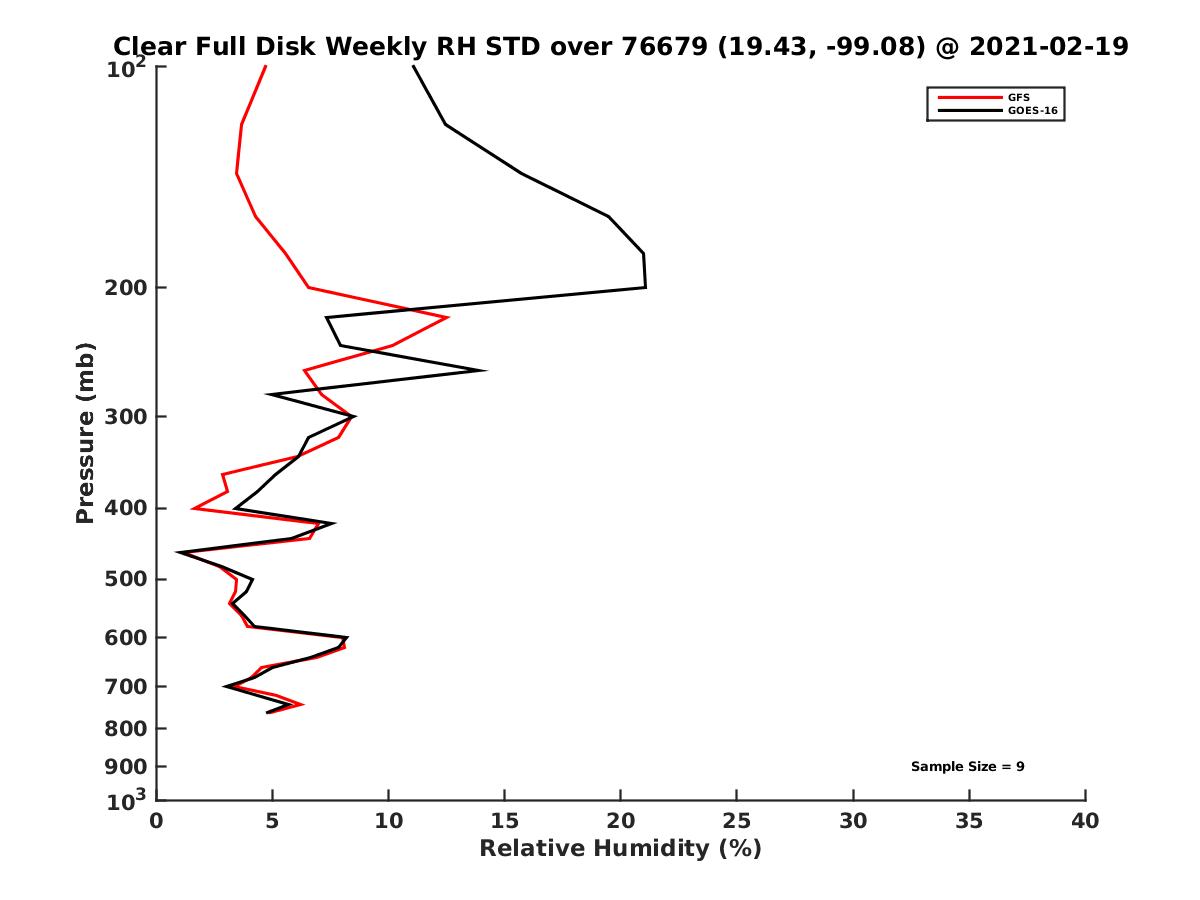 Clear Full Disk Weekly RH STD over 76679 (19.43, -99.08) @ 2021-02-19

GFS
GOES-16

Pressure (mb)

$10^2$
200
300
400
500
600
700
800
900
$10^3$

Sample Size = 9

0 5 10 15 20 25 30 35 40

Relative Humidity (%)